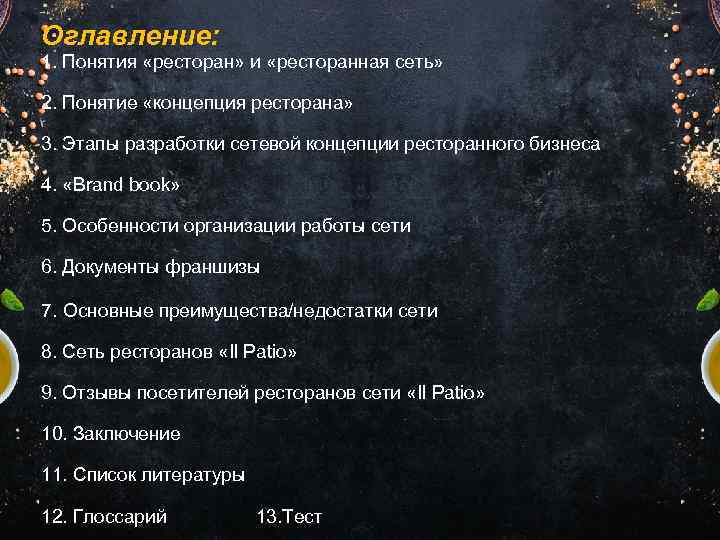 Оглавление:
1. Понятия «ресторан» и «ресторанная сеть»

2. Понятие «концепция ресторана»

3. Этапы разработки сетевой концепции ресторанного бизнеса

4. «Brand book»

5. Особенности организации работы сети

6. Документы франшизы

7. Основные преимущества/недостатки сети

8. Сеть ресторанов «Il Patio»

9. Отзывы посетителей ресторанов сети «Il Patio»

10. Заключение

11. Список литературы

12. Глоссарий 13.Тест